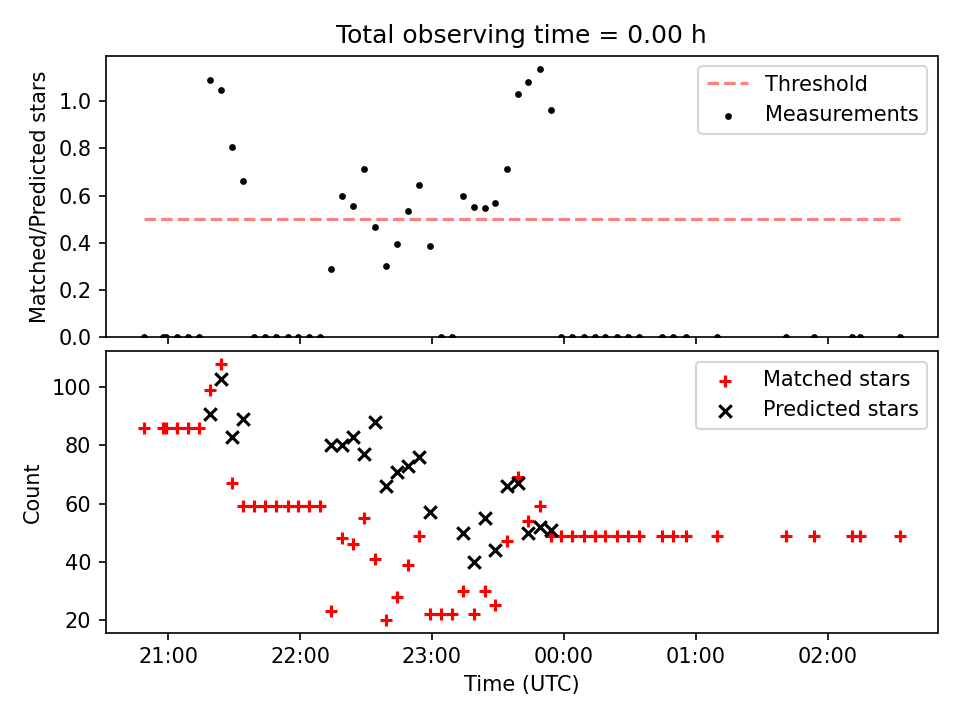 Total observing time = 0.00 h

Matched/Predicted stars

1.0
0.8
0.6
0.4
0.2
0.0

Threshold
Measurements

Count

100
80
60
40
20

Matched stars
Predicted stars

21:00
22:00
23:00
00:00
01:00
02:00

Time (UTC)